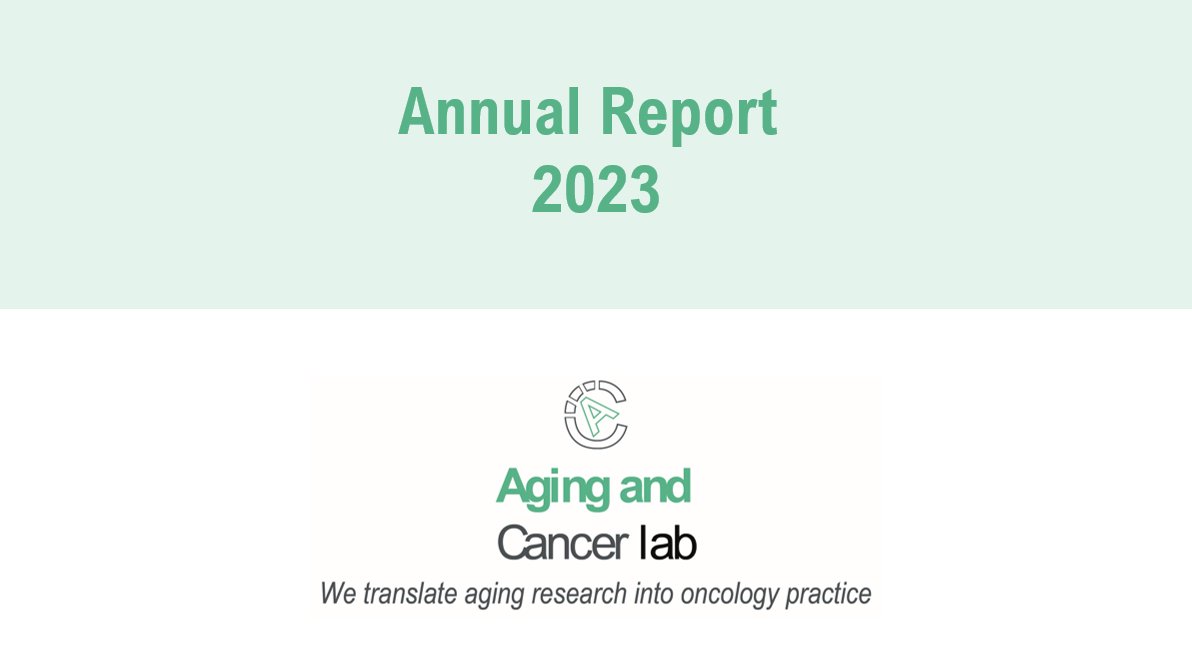 Annual Report
2023

Aging and
Cancer lab
We translate aging research into oncology practice